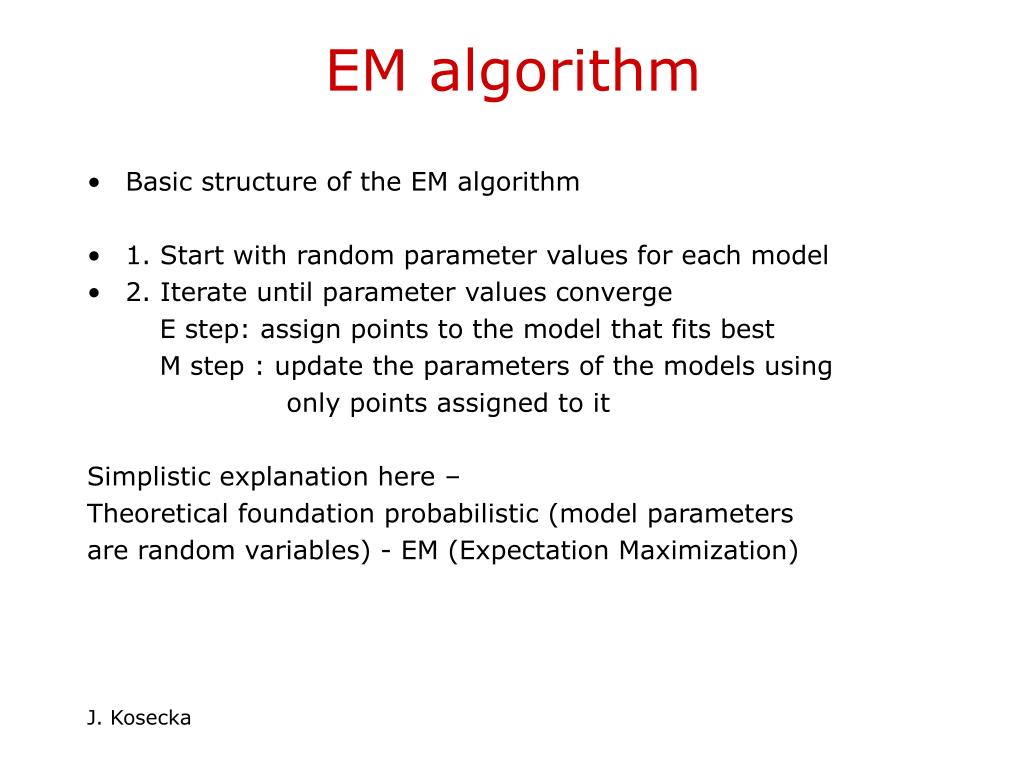 EM algorithm

• Basic structure of the EM algorithm

• 1. Start with random parameter values for each model
• 2. Iterate until parameter values converge
E step: assign points to the model that fits best
M step : update the parameters of the models using only points assigned to it

Simplistic explanation here –
Theoretical foundation probabilistic (model parameters are random variables) - EM (Expectation Maximization)

J. Kosecka